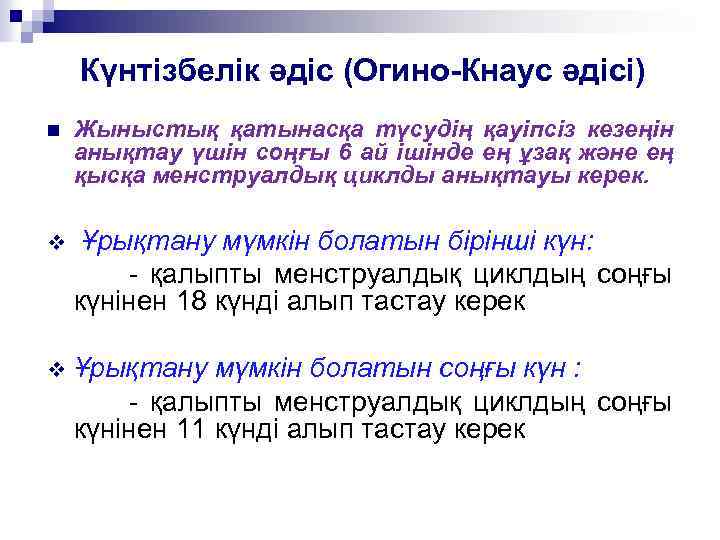 Күнтізбелік әдіс (Огино-Кнаус әдісі)

Жыныстық қатынасқа түсудің қауіпсіз кезеңін анықтау үшін соңғы 6 ай ішінде ең ұзақ және ең қысқа менструалдық циклды анықтауы керек.

Ұрықтану мүмкін болатын бірінші күн:

- қалыпты менструалдық циклдың соңғы күнінен 18 күнді алып тастау керек

Ұрықтану мүмкін болатын соңғы күн :

- қалыпты менструалдық циклдың соңғы күнінен 11 күнді алып тастау керек